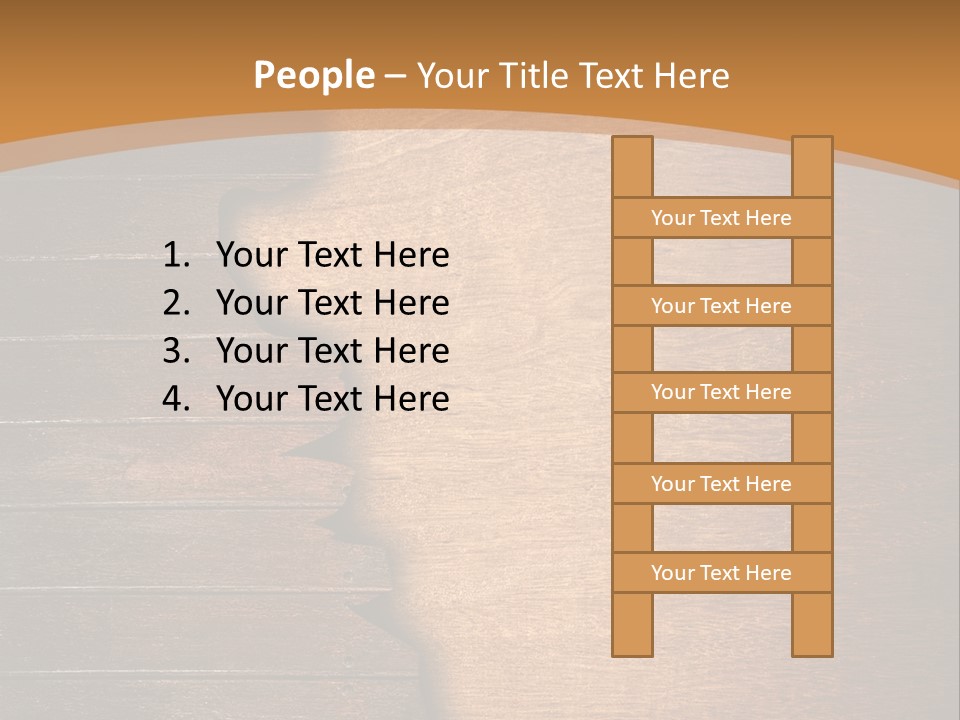 People – Your Title Text Here

1. Your Text Here
2. Your Text Here
3. Your Text Here
4. Your Text Here

Your Text Here

Your Text Here

Your Text Here

Your Text Here

Your Text Here